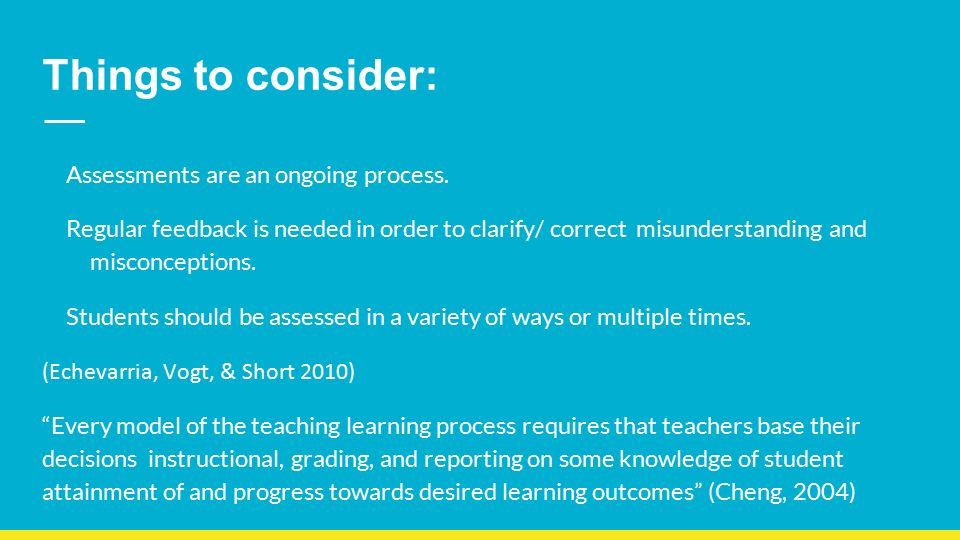 Things to consider:

Assessments are an ongoing process.

Regular feedback is needed in order to clarify/ correct misunderstanding and misconceptions.

Students should be assessed in a variety of ways or multiple times.

(Echevarria, Vogt, & Short 2010)

“Every model of the teaching learning process requires that teachers base their decisions instructional, grading, and reporting on some knowledge of student attainment of and progress towards desired learning outcomes” (Cheng, 2004)